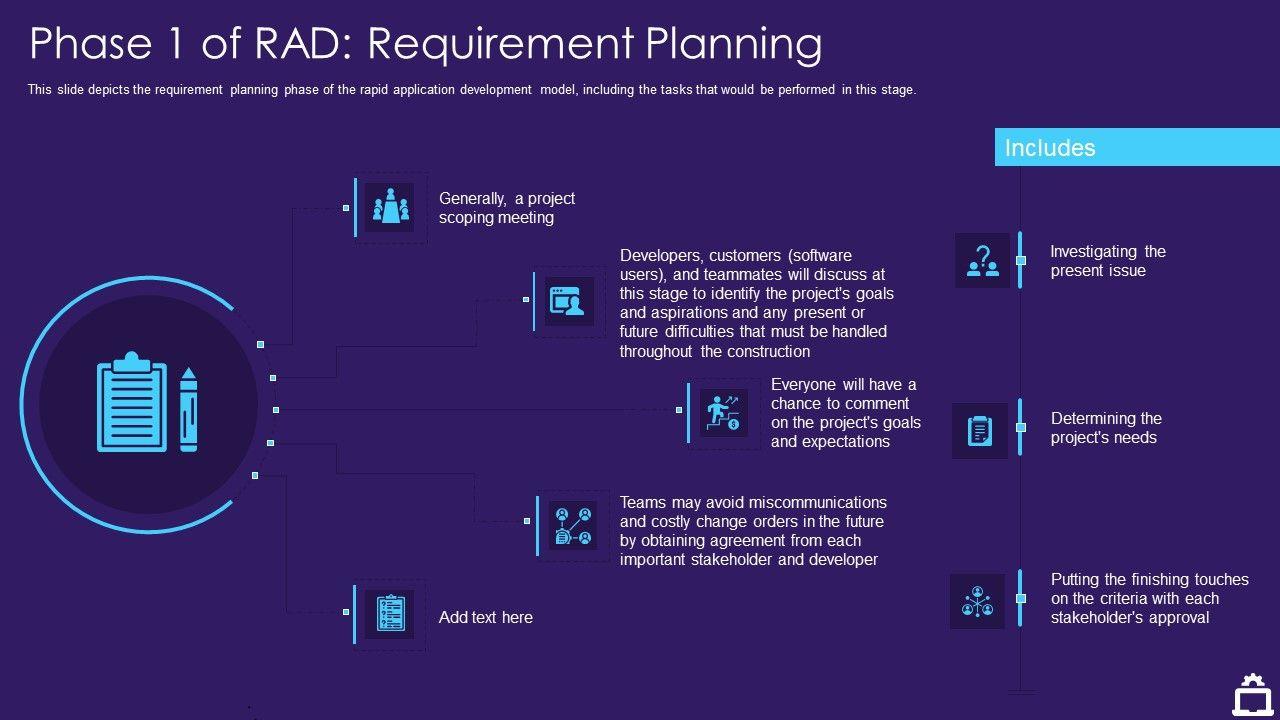 Phase 1 of RAD: Requirement Planning

This slide depicts the requirement planning phase of the rapid application development model, including the tasks that would be performed in this stage.

Generally, a project scoping meeting

Developers, customers (software users), and teammates will discuss at this stage to identify the project's goals and aspirations and any present or future difficulties that must be handled throughout the construction

Everyone will have a chance to comment on the project's goals and expectations

Teams may avoid miscommunications and costly change orders in the future by obtaining agreement from each important stakeholder and developer

Add text here

Includes

Investigating the present issue

Determining the project's needs

Putting the finishing touches on the criteria with each stakeholder's approval